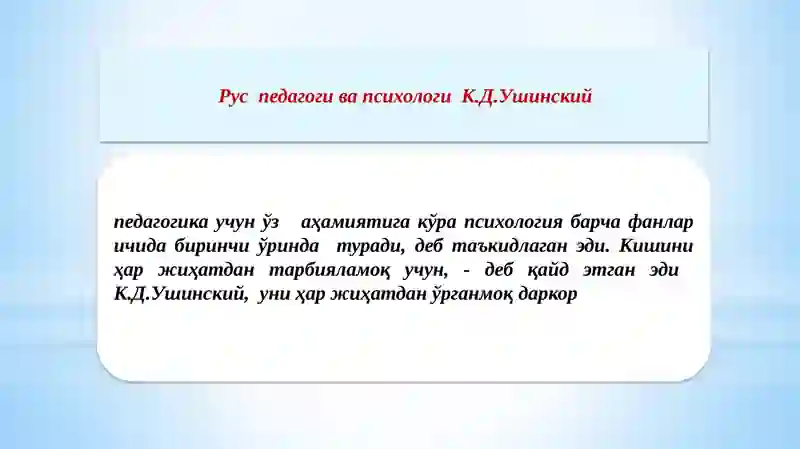 Рус педагоги ва психологи К.Д.Ушинский

педагогика учун ўз аҳамиятига кўра психология барча фанлар ичида биринчи ўринда туради, деб таъкидлаган эди. Кишини ҳар жиҳатдан тарбияламоқ учун, - деб қайд этган эди К.Д.Ушинский, уни ҳар жиҳатдан ўрганмоқ даркор